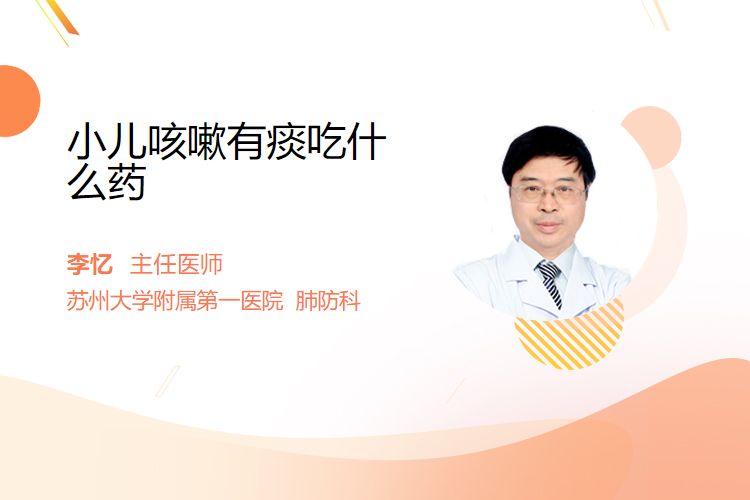 小儿咳嗽有痰吃什么药

李忆 主任医师

苏州大学附属第一医院 肺防科